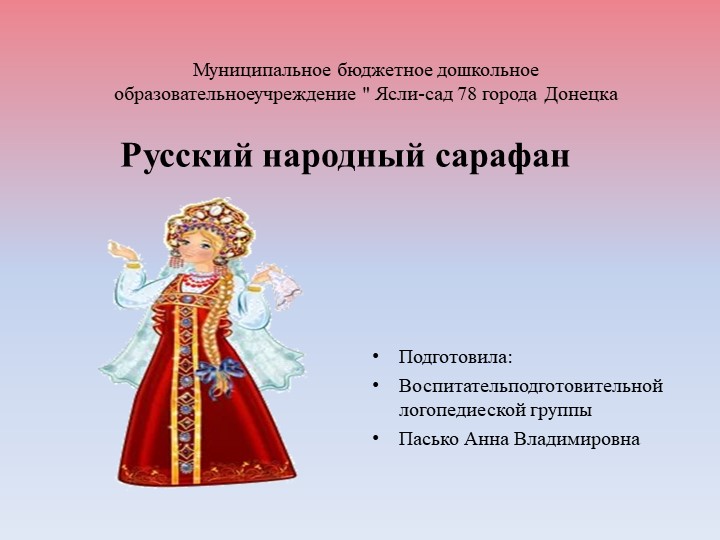 Муниципальное бюджетное дошкольное образовательноеучреждение " Ясли-сад 78 города Донецка

Русский народный сарафан

• Подготовила:
• Воспитательподготовительной логопедиеской группы
• Пасько Анна Владимировна